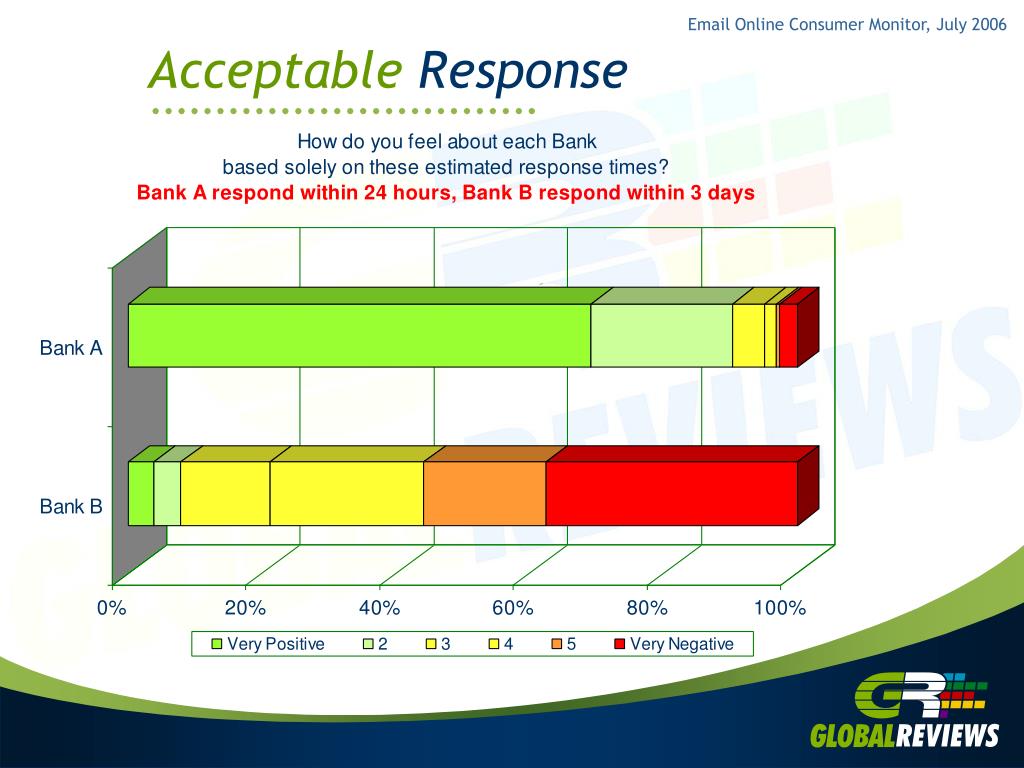 Email Online Consumer Monitor, July 2006

Acceptable Response

How do you feel about each Bank based solely on these estimated response times?
Bank A respond within 24 hours, Bank B respond within 3 days

Bank A

Bank B

0% 20% 40% 60% 80% 100%

Very Positive 2 3 4 5 Very Negative

GR
GLOBALREVIEWS